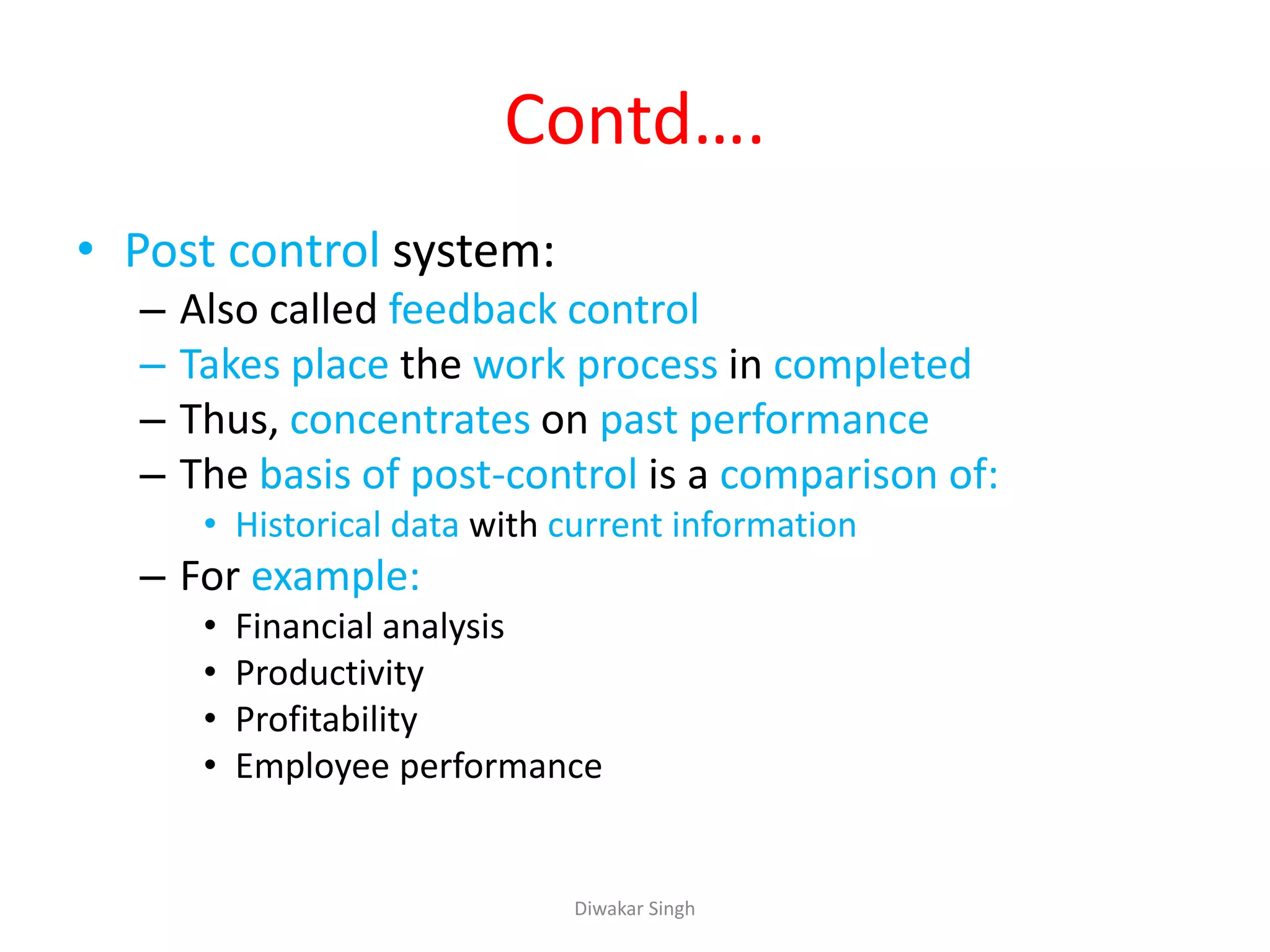 Contd….

• Post control system:
– Also called feedback control
– Takes place the work process in completed
– Thus, concentrates on past performance
– The basis of post-control is a comparison of:
• Historical data with current information
– For example:
• Financial analysis
• Productivity
• Profitability
• Employee performance

Diwakar Singh